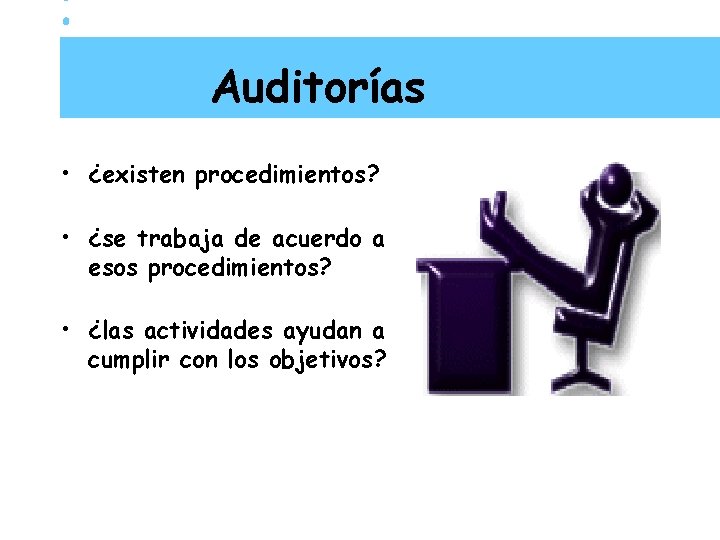 Auditorías

• ¿existen procedimientos?

• ¿se trabaja de acuerdo a esos procedimientos?

• ¿las actividades ayudan a cumplir con los objetivos?